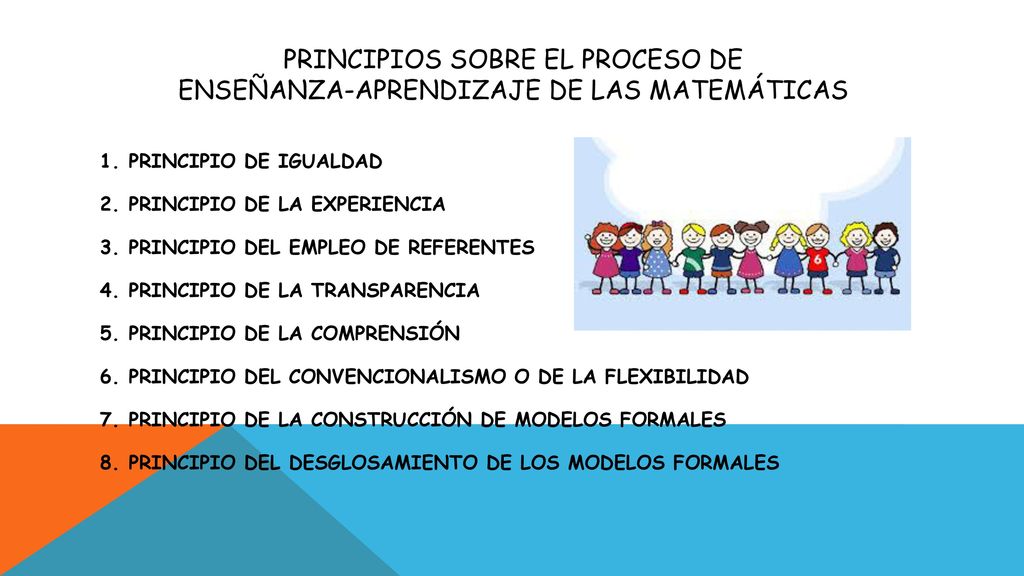 PRINCIPIOS SOBRE EL PROCESO DE ENSEÑANZA-APRENDIZAJE DE LAS MATEMÁTICAS

1. PRINCIPIO DE IGUALDAD
2. PRINCIPIO DE LA EXPERIENCIA
3. PRINCIPIO DEL EMPLEO DE REFERENTES
4. PRINCIPIO DE LA TRANSPARENCIA
5. PRINCIPIO DE LA COMPRENSIÓN
6. PRINCIPIO DEL CONVENCIONALISMO O DE LA FLEXIBILIDAD
7. PRINCIPIO DE LA CONSTRUCCIÓN DE MODELOS FORMALES
8. PRINCIPIO DEL DESGLOSAMIENTO DE LOS MODELOS FORMALES

6